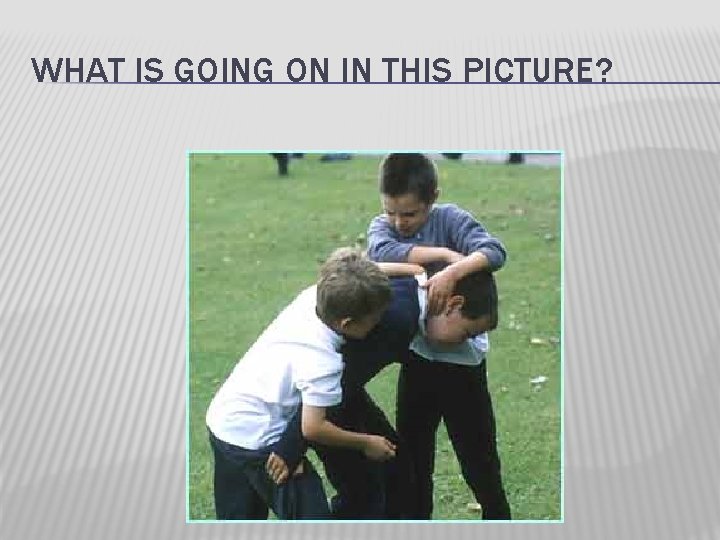 WHAT IS GOING ON IN THIS PICTURE?